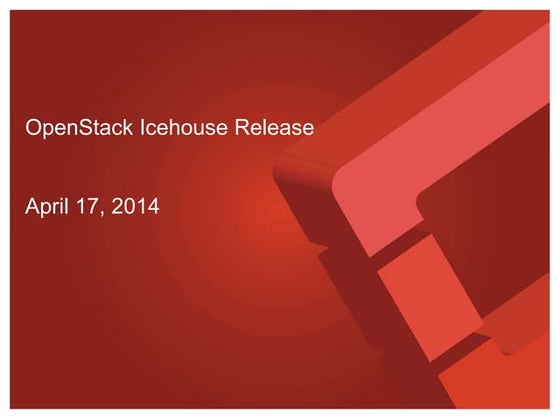 OpenStack Icehouse Release

April 17, 2014